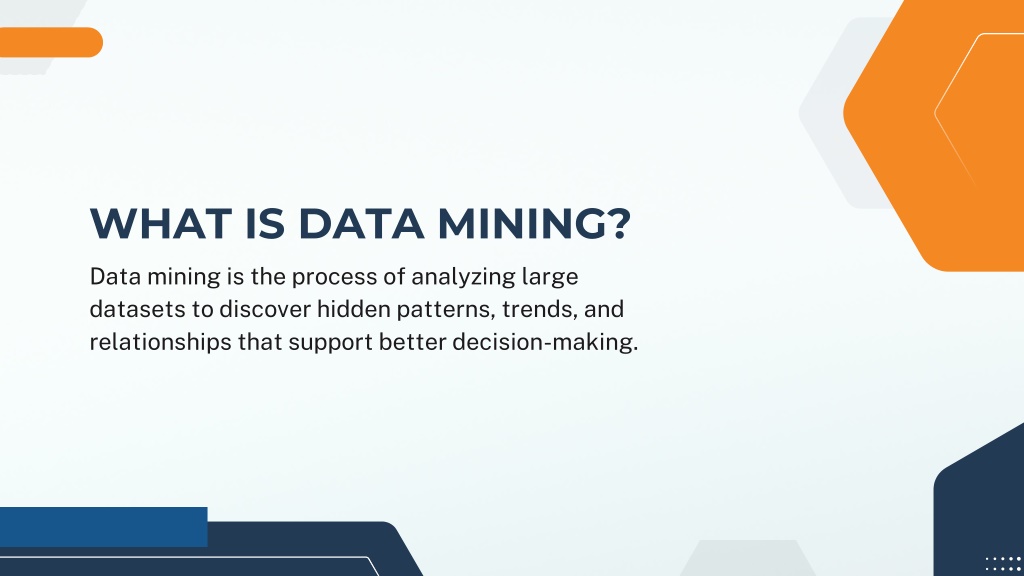 WHAT IS DATA MINING?

Data mining is the process of analyzing large datasets to discover hidden patterns, trends, and relationships that support better decision-making.